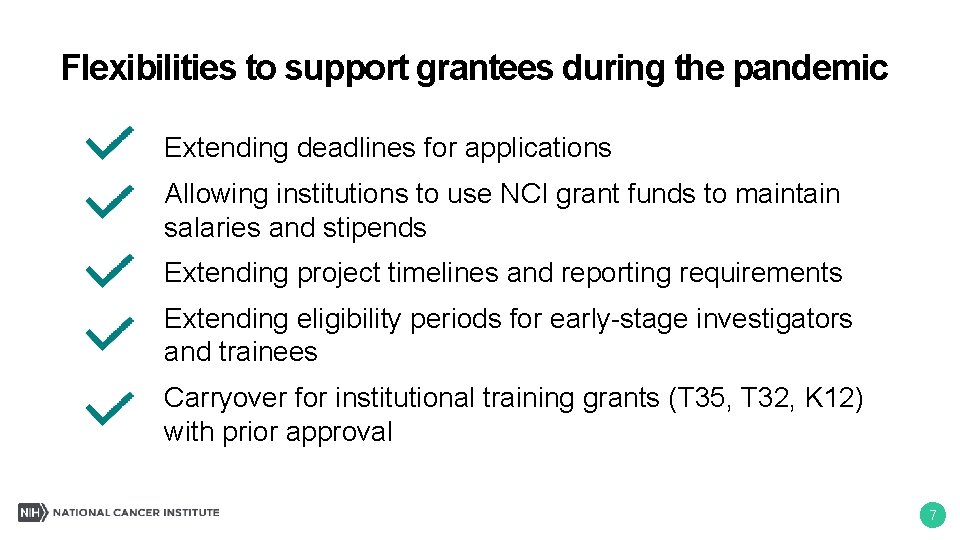 Flexibilities to support grantees during the pandemic

Extending deadlines for applications

Allowing institutions to use NCI grant funds to maintain salaries and stipends

Extending project timelines and reporting requirements

Extending eligibility periods for early-stage investigators and trainees

Carryover for institutional training grants (T35, T32, K12) with prior approval

NIH NATIONAL CANCER INSTITUTE

7